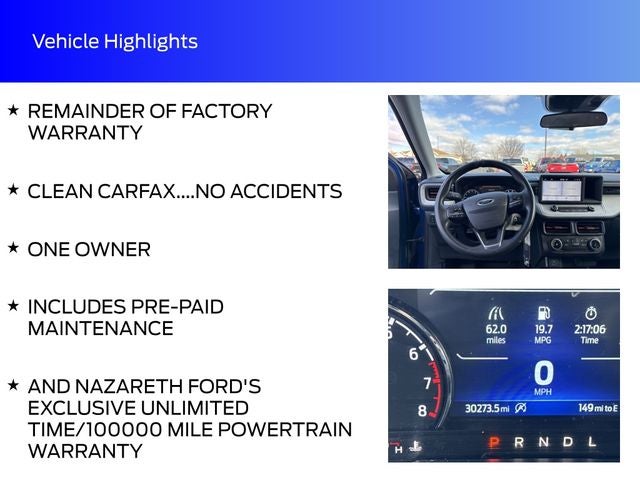 Vehicle Highlights

★ REMAINDER OF FACTORY WARRANTY

★ CLEAN CARFAX....NO ACCIDENTS

★ ONE OWNER

★ INCLUDES PRE-PAID MAINTENANCE

★ AND NAZARETH FORD'S EXCLUSIVE UNLIMITED TIME/100000 MILE POWERTRAIN WARRANTY

62.0 miles
19.7 MPG
2:17:06 Time
6
7
8
0
MPH
30273.5 mi
149 mi to E
H
P R N D L